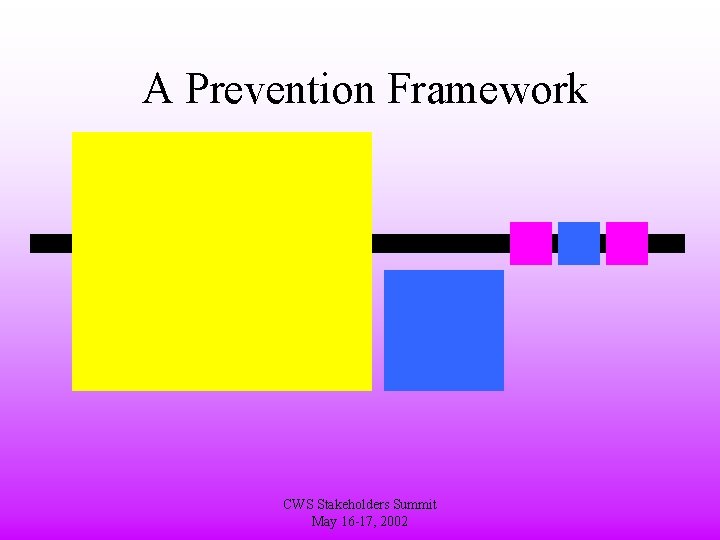 A Prevention Framework

CWS Stakeholders Summit
May 16-17, 2002